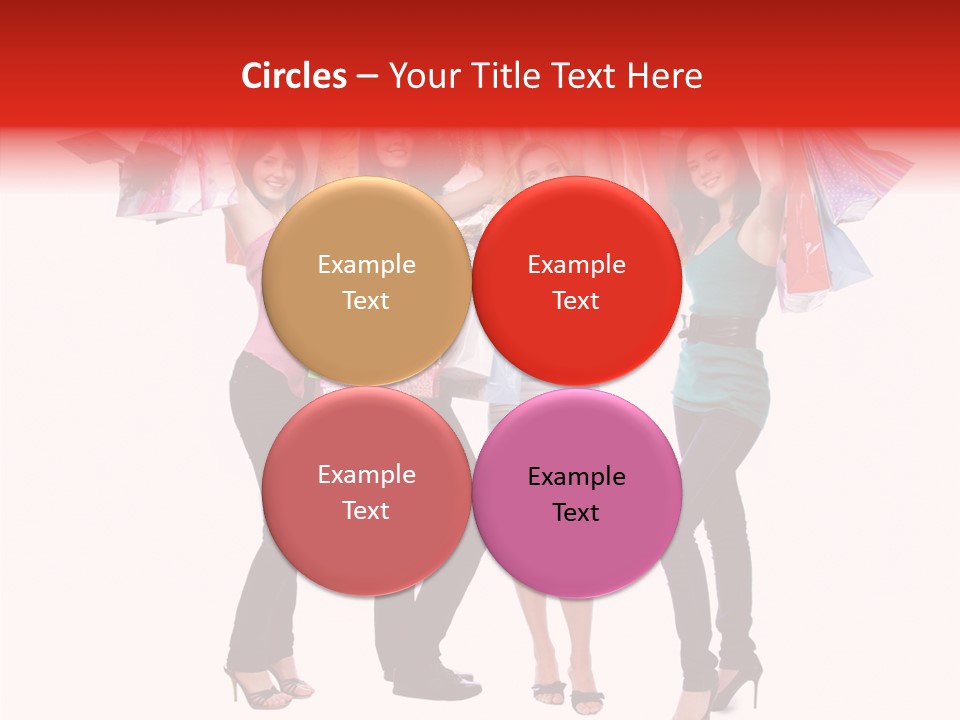 Circles – Your Title Text Here

Example Text

Example Text

Example Text

Example Text